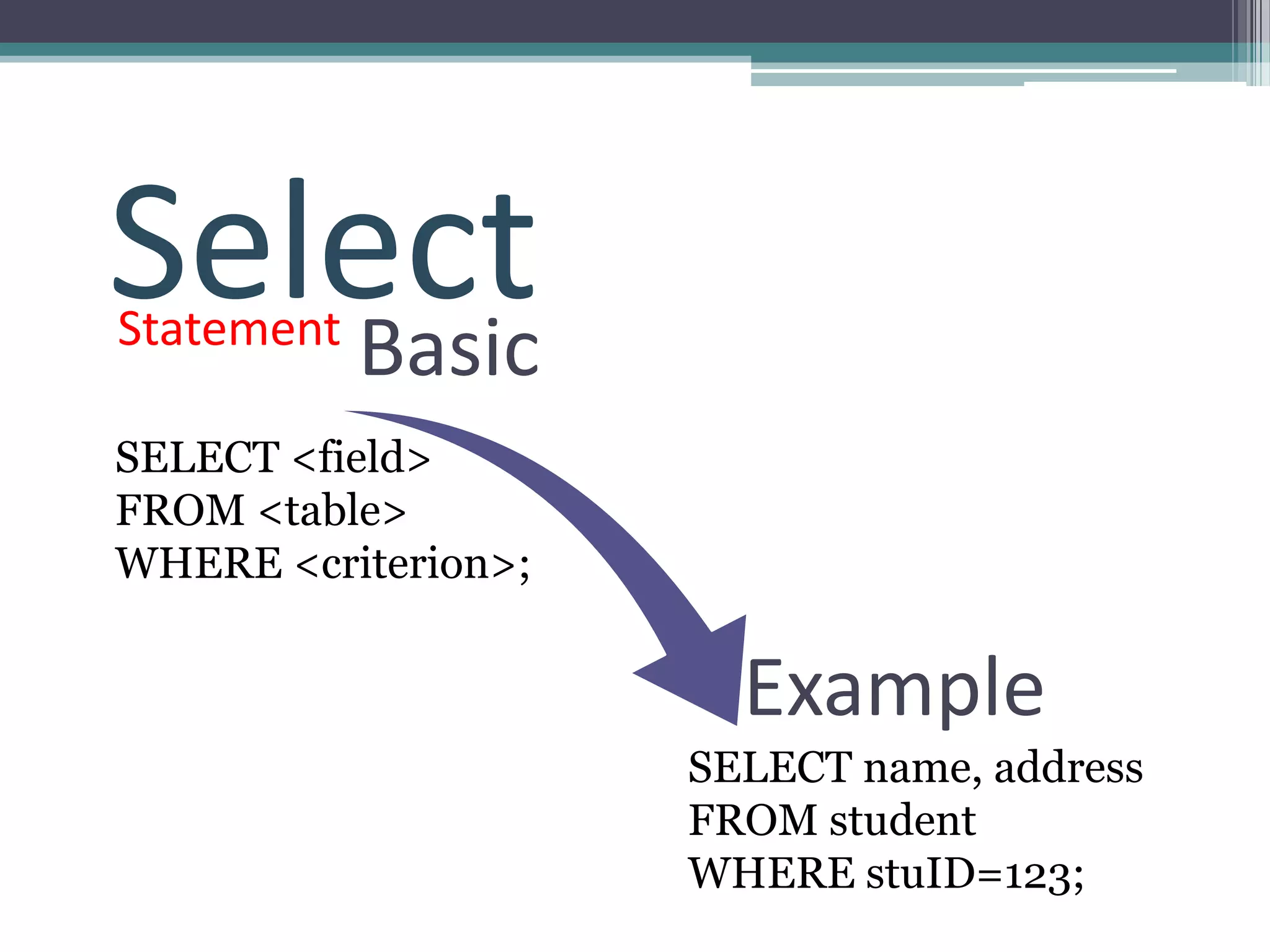 Select
Statement Basic

SELECT <field>
FROM <table>
WHERE <criterion>;

Example

SELECT name, address
FROM student
WHERE stuID=123;